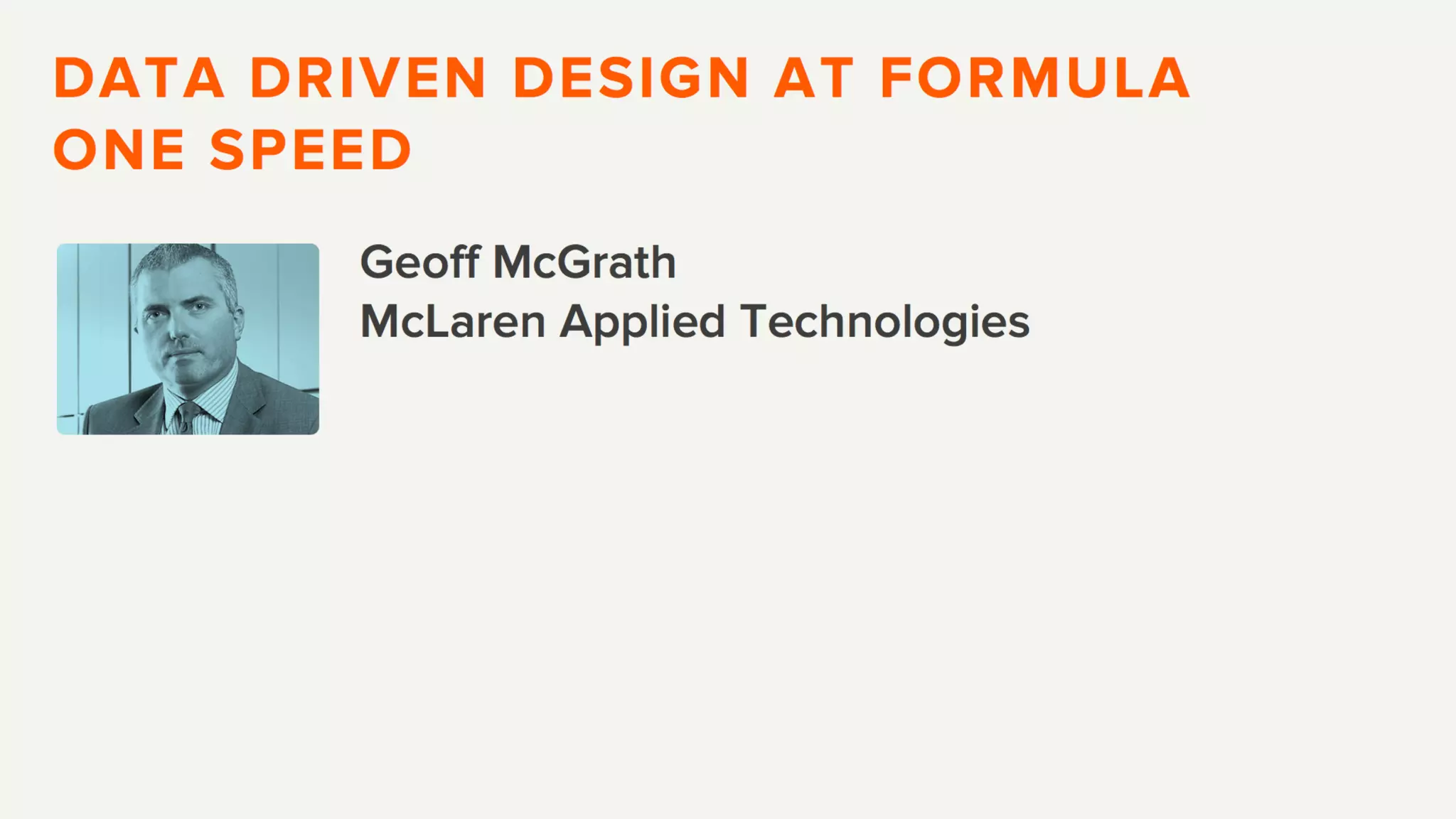 DATA DRIVEN DESIGN AT FORMULA ONE SPEED

Geoff McGrath
McLaren Applied Technologies